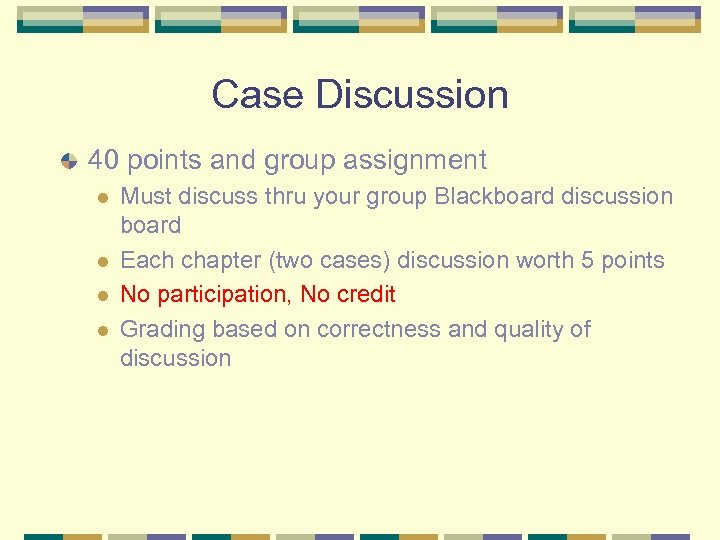 Case Discussion

40 points and group assignment

Must discuss thru your group Blackboard discussion board

Each chapter (two cases) discussion worth 5 points

No participation, No credit

Grading based on correctness and quality of discussion